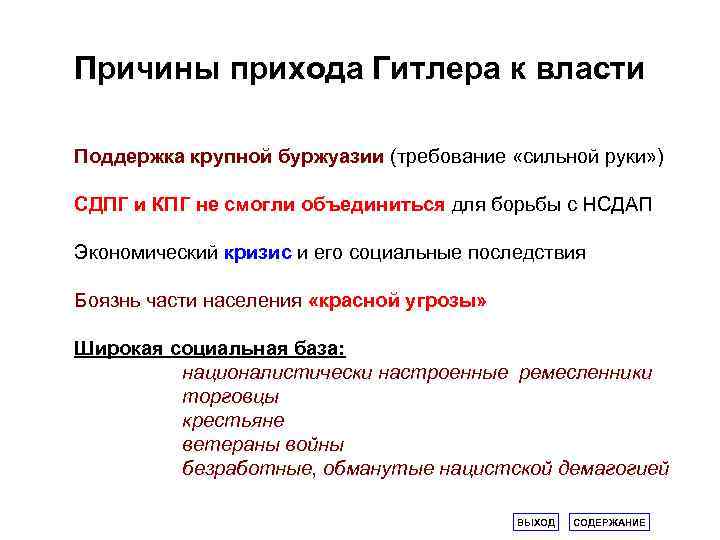 Причины прихода Гитлера к власти

Поддержка крупной буржуазии (требование «сильной руки»)

СДПГ и КПГ не смогли объединиться для борьбы с НСДАП

Экономический кризис и его социальные последствия

Боязнь части населения «красной угрозы»

Широкая социальная база:

националистически настроенные ремесленники
торговцы
крестьяне
ветераны войны
безработные, обманутые нацистской демагогией

ВЫХОД СОДЕРЖАНИЕ